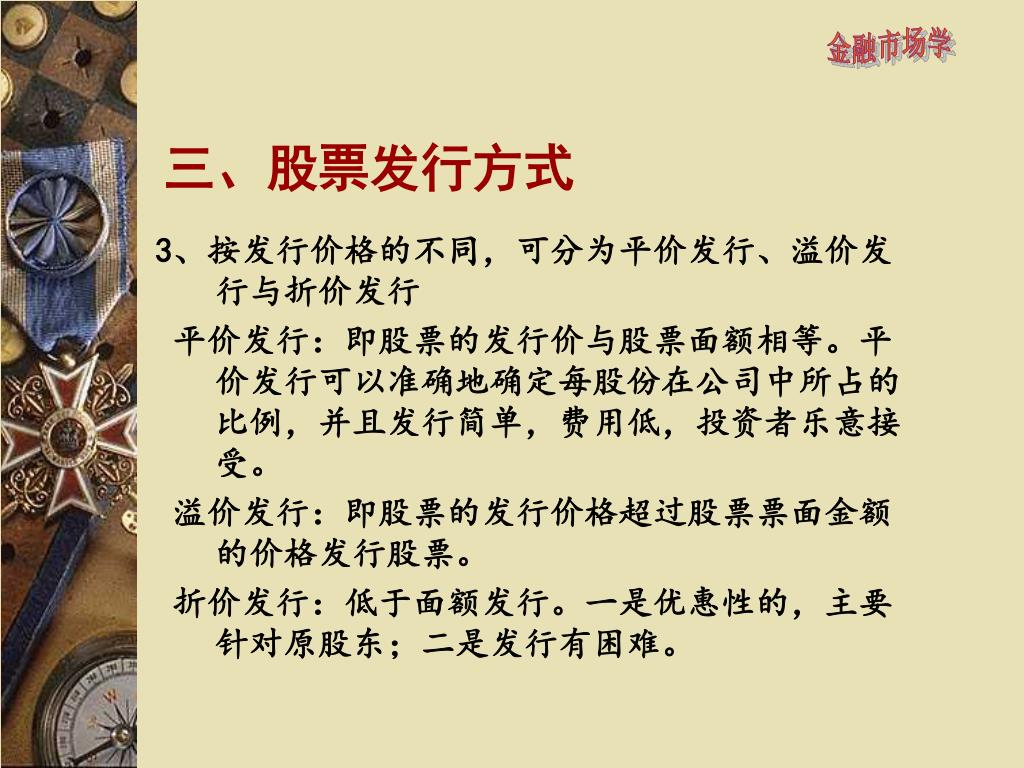 金融市场学

三、股票发行方式

3、按发行价格的不同，可分为平价发行、溢价发行与折价发行

平价发行：即股票的发行价与股票面额相等。平价发行可以准确地确定每股份在公司中所占的比例，并且发行简单，费用低，投资者乐意接受。

溢价发行：即股票的发行价格超过股票票面金额的价格发行股票。

折价发行：低于面额发行。一是优惠性的，主要针对原股东；二是发行有困难。